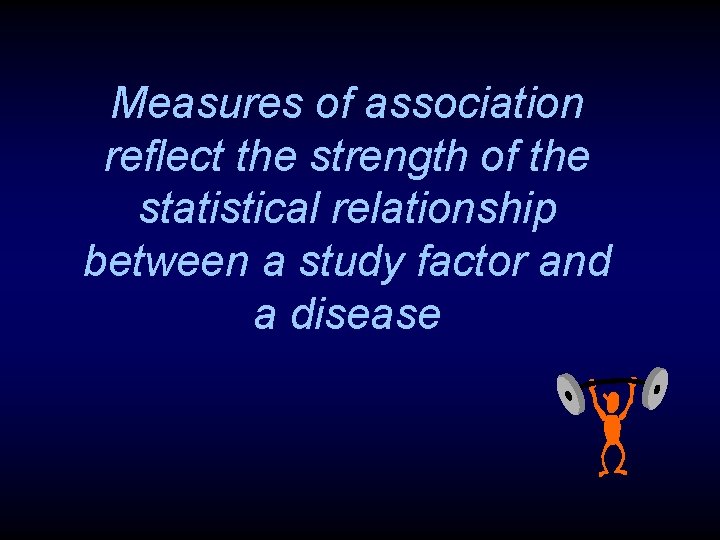 Measures of association reflect the strength of the statistical relationship between a study factor and a disease